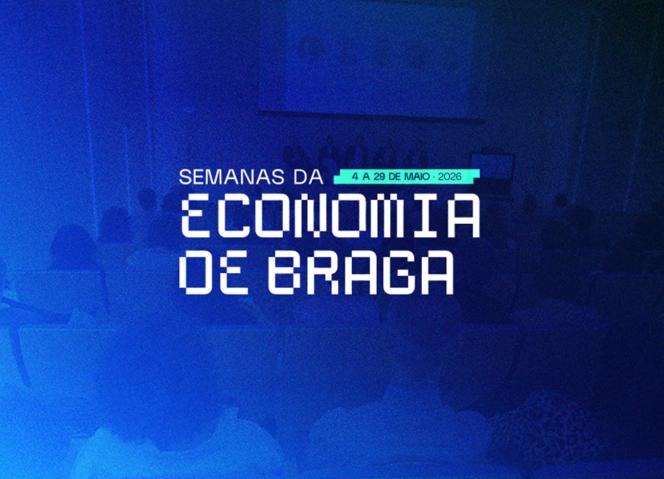 SEMANAS DA
4 A 29 DE MAIO · 2026
ECONOMIA
DE BRAGA